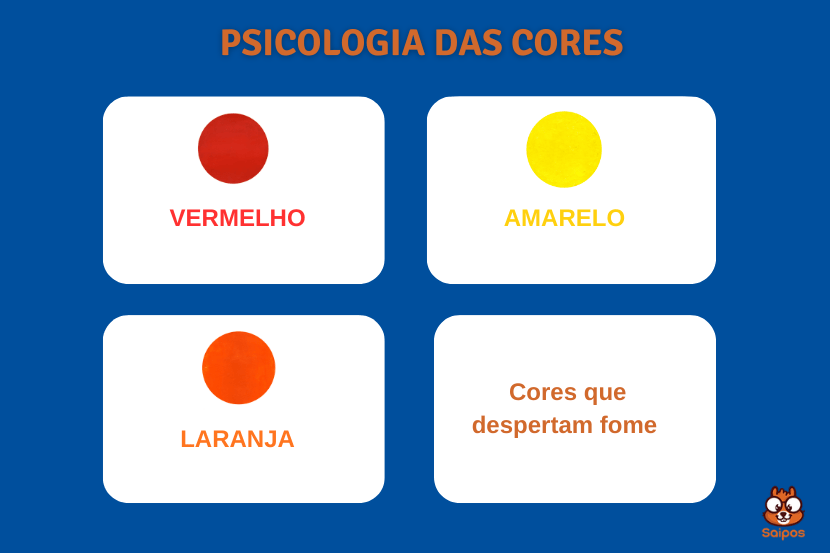 PSICOLOGIA DAS CORES

VERMELHO

AMARELO

LARANJA

Cores que despertam fome

Saipos